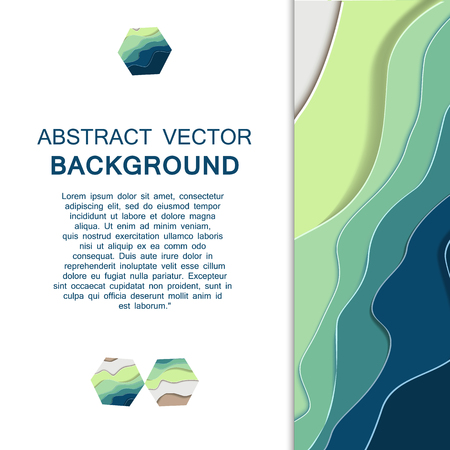 ABSTRACT VECTOR
BACKGROUND

Lorem ipsum dolor sit amet, consectetur adipiscing elit, sed do eiusmod tempor incididunt ut labore et dolore magna aliqua. Ut enim ad minim veniam, quis nostrud exercitation ullamco laboris nisi ut aliquip ex ea comm odo consequat. Duis aute irure dolor in reprehenderit inoluptate velit esse cillum dolore eu fugiat nulla pariatur. Excepteur sint occaecat cupidatat non proident, sunt in culpa qui officia deserunt mollit anim id est laborum."